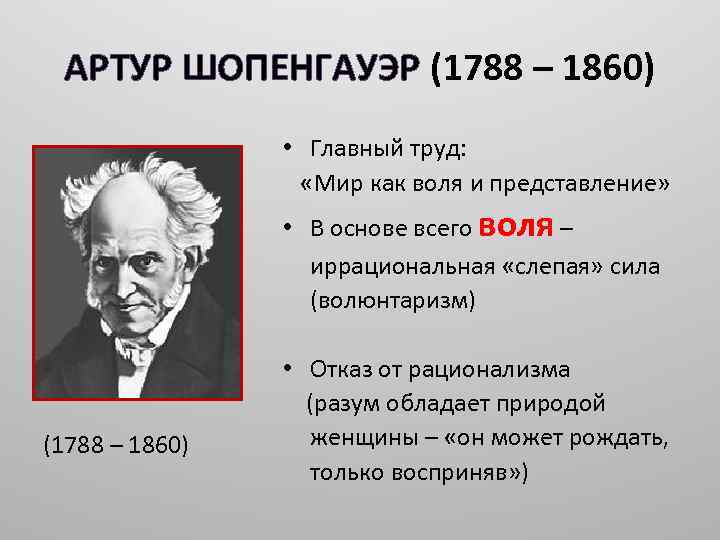 АРТУР ШОПЕНГАУЭР (1788 – 1860)

(1788 – 1860)

• Главный труд:
«Мир как воля и представление»

• В основе всего ВОЛЯ – иррациональная «слепая» сила (волюнтаризм)

• Отказ от рационализма (разум обладает природой женщины – «он может рождать, только восприняв»)